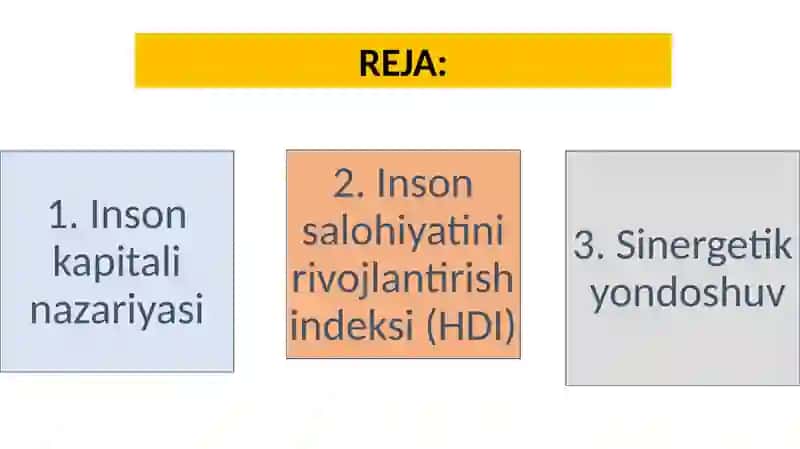 REJA:

1. Inson kapitali nazariyasi

2. Inson salohiyatini rivojlantirish indeksi (HDI)

3. Sinergetik yondoshuv